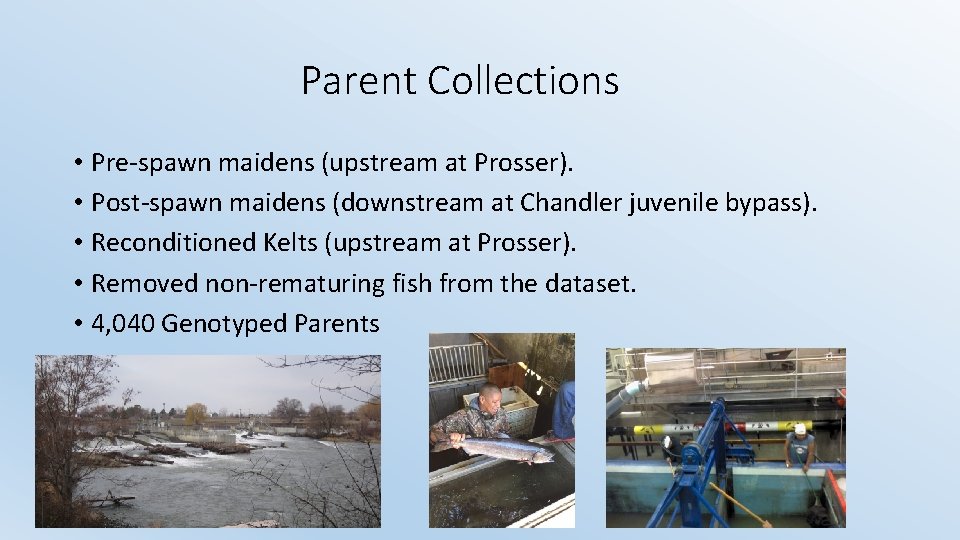 Parent Collections

• Pre-spawn maidens (upstream at Prosser).
• Post-spawn maidens (downstream at Chandler juvenile bypass).
• Reconditioned Kelts (upstream at Prosser).
• Removed non-rematuring fish from the dataset.
• 4,040 Genotyped Parents